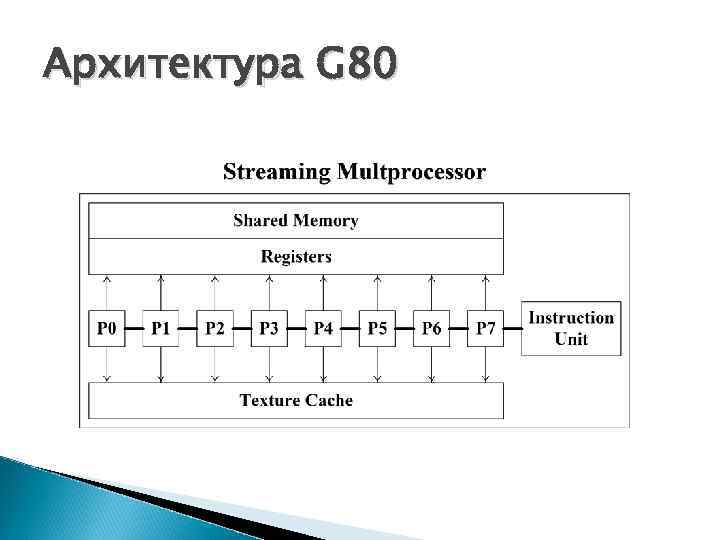 Архитектура G80

Streaming Multprocessor

Shared Memory

Registers

P0

P1

P2

P3

P4

P5

P6

P7

Instruction Unit

Texture Cache